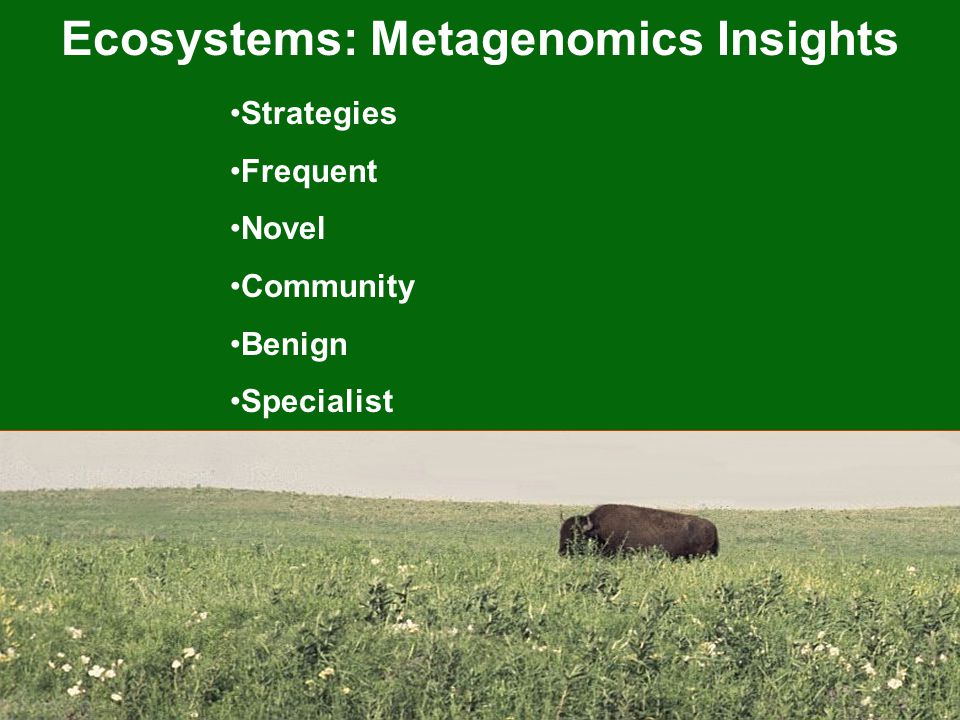 Ecosystems: Metagenomics Insights

•Strategies

•Frequent

•Novel

•Community

•Benign

•Specialist